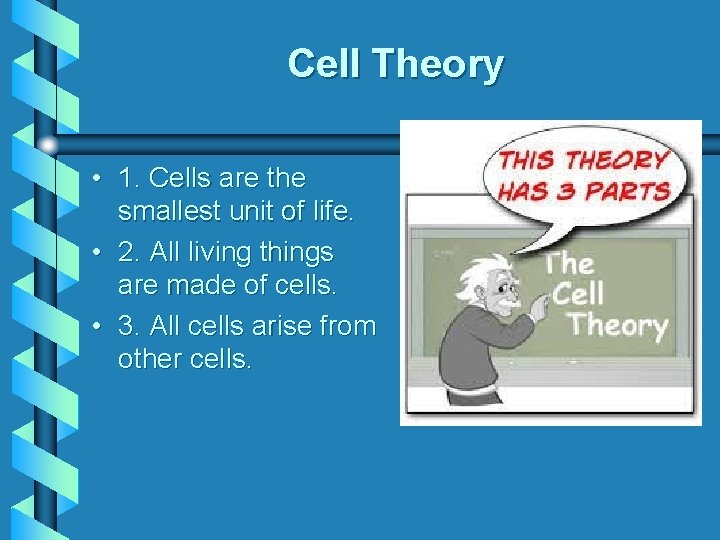 Cell Theory

• 1. Cells are the smallest unit of life.
• 2. All living things are made of cells.
• 3. All cells arise from other cells.

THIS THEORY HAS 3 PARTS

The Cell Theory